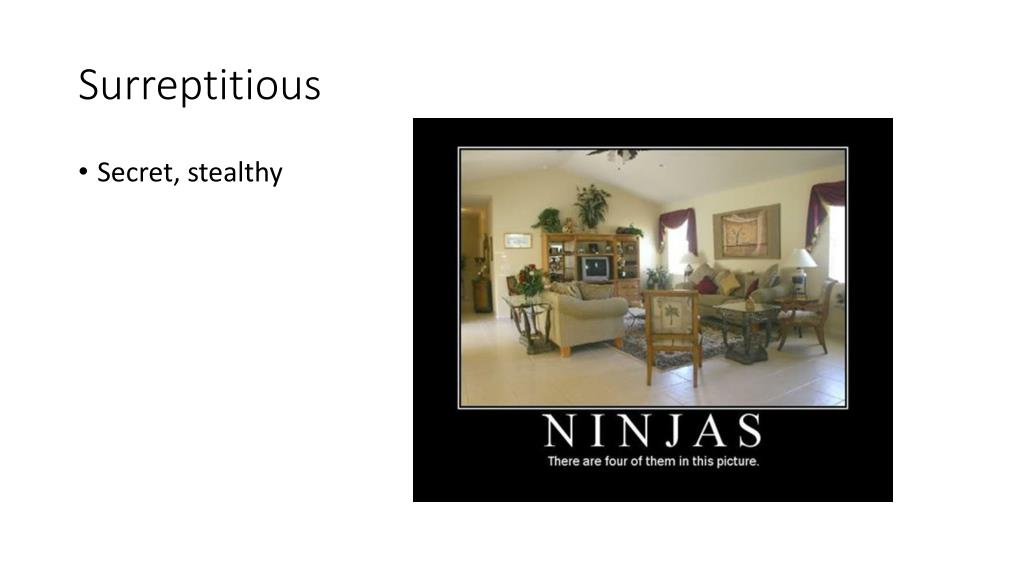 Surreptitious

• Secret, stealthy

NINJAS

There are four of them in this picture.